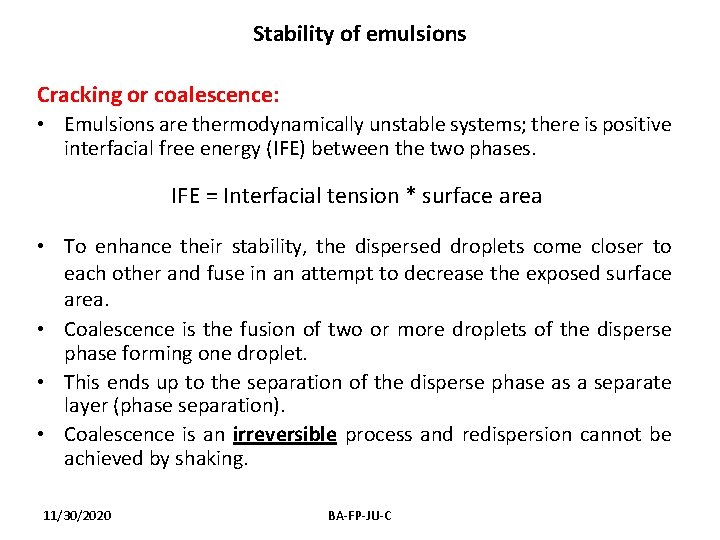 Stability of emulsions

Cracking or coalescence:

• Emulsions are thermodynamically unstable systems; there is positive interfacial free energy (IFE) between the two phases.

IFE = Interfacial tension * surface area

• To enhance their stability, the dispersed droplets come closer to each other and fuse in an attempt to decrease the exposed surface area.
• Coalescence is the fusion of two or more droplets of the disperse phase forming one droplet.
• This ends up to the separation of the disperse phase as a separate layer (phase separation).
• Coalescence is an irreversible process and redispersion cannot be achieved by shaking.

11/30/2020

BA-FP-JU-C